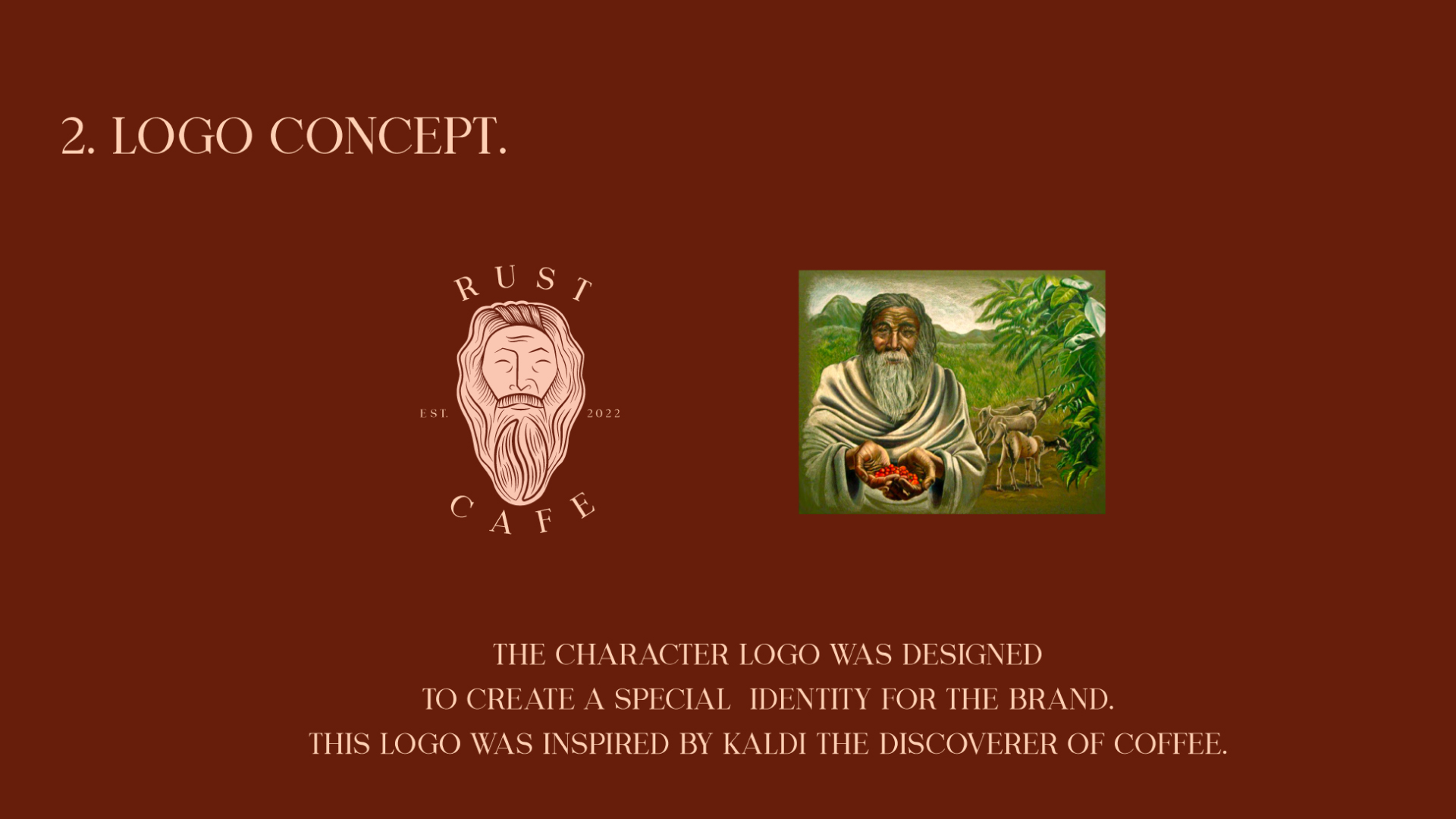 2. LOGO CONCEPT.

RUST

EST. 2022

CAFE

THE CHARACTER LOGO WAS DESIGNED
TO CREATE A SPECIAL IDENTITY FOR THE BRAND.
THIS LOGO WAS INSPIRED BY KALDI THE DISCOVERER OF COFFEE.